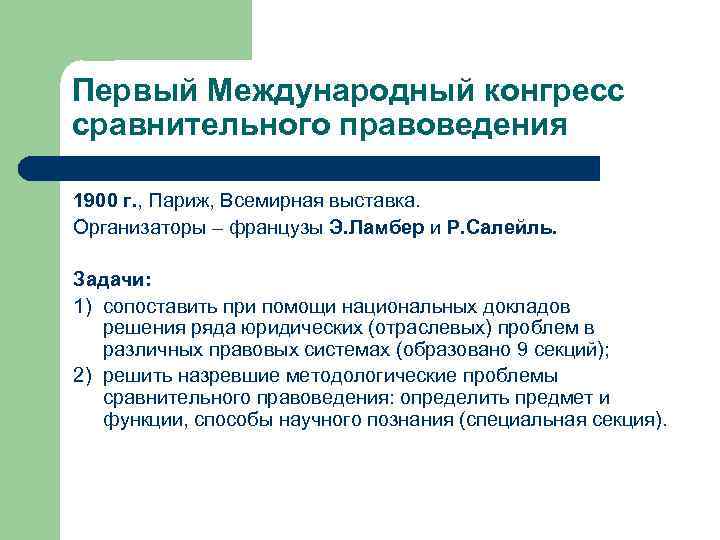 Первый Международный конгресс сравнительного правоведения

1900 г., Париж, Всемирная выставка.
Организаторы – французы Э.Ламбер и Р.Салейль.

Задачи:
1) сопоставить при помощи национальных докладов решения ряда юридических (отраслевых) проблем в различных правовых системах (образовано 9 секций);
2) решить назревшие методологические проблемы сравнительного правоведения: определить предмет и функции, способы научного познания (специальная секция).